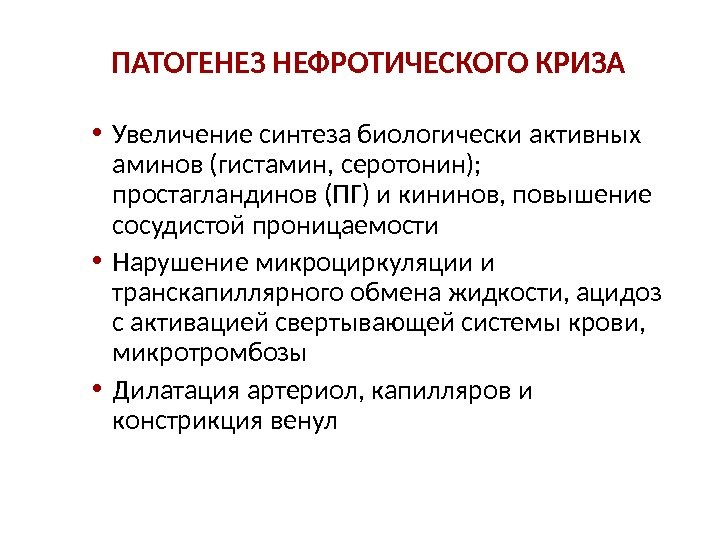 ПАТОГЕНЕЗ НЕФРОТИЧЕСКОГО КРИЗА

• Увеличение синтеза биологически активных аминов (гистамин, серотонин); простагландинов (ПГ) и кининов, повышение сосудистой проницаемости

• Нарушение микроциркуляции и транскапиллярного обмена жидкости, ацидоз с активацией свертывающей системы крови, микротромбозы

• Дилатация артериол, капилляров и констрикция венул